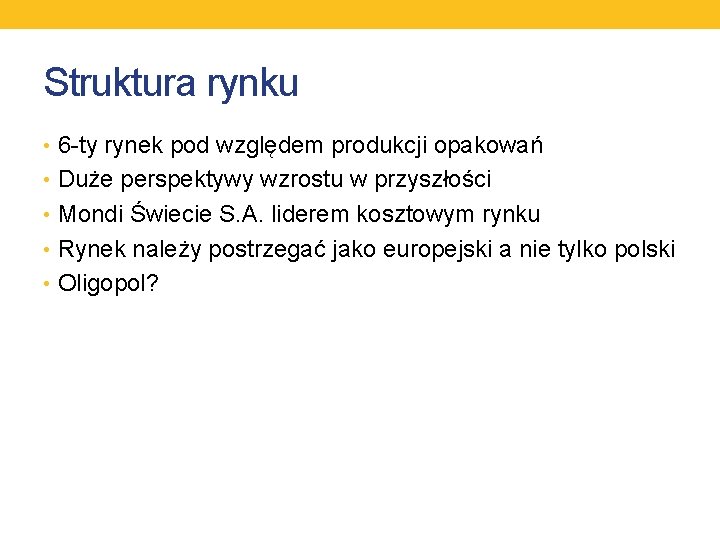 Struktura rynku

• 6-ty rynek pod względem produkcji opakowań
• Duże perspektywy wzrostu w przyszłości
• Mondi Świecie S.A. liderem kosztowym rynku
• Rynek należy postrzegać jako europejski a nie tylko polski
• Oligopol?